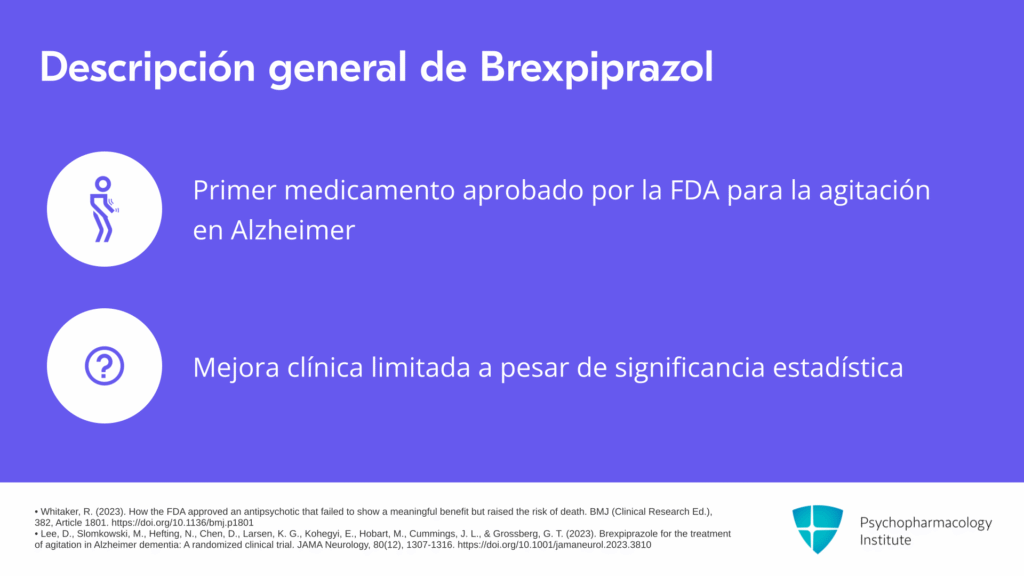 Descripción general de Brexpiprazol

Primer medicamento aprobado por la FDA para la agitación en Alzheimer

Mejora clínica limitada a pesar de significancia estadística

• Whitaker, R. (2023). How the FDA approved an antipsychotic that failed to show a meaningful benefit but raised the risk of death. BMJ (Clinical Research Ed.), 382, Article 1801. https://doi.org/10.1136/bmj.p1801
• Lee, D., Slomkowski, M., Hefting, N., Chen, D., Larsen, K. G., Kohegyi, E., Hobart, M., Cummings, J. L., & Grossberg, G. T. (2023). Brexpiprazole for the treatment of agitation in Alzheimer dementia: A randomized clinical trial. JAMA Neurology, 80(12), 1307-1316. https://doi.org/10.1001/jamaneurol.2023.3810

Psychopharmacology Institute